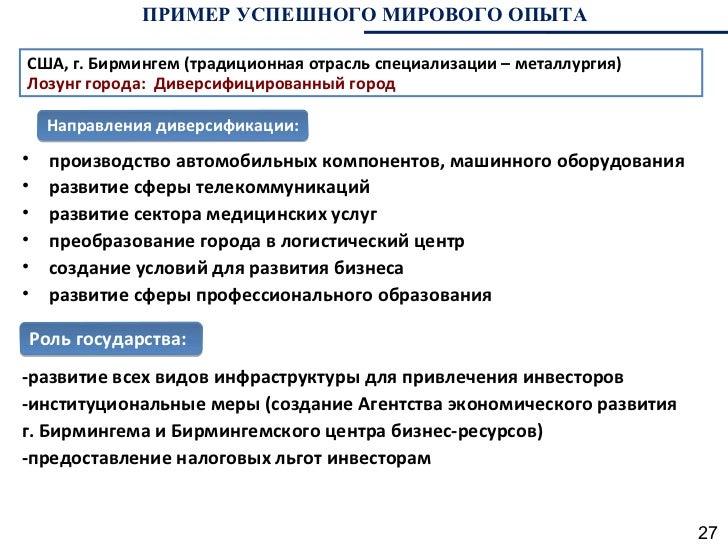 ПРИМЕР УСПЕШНОГО МИРОВОГО ОПЫТА

США, г. Бирмингем (традиционная отрасль специализации – металлургия)
Лозунг города: Диверсифицированный город

Направления диверсификации:

• производство автомобильных компонентов, машинного оборудования
• развитие сферы телекоммуникаций
• развитие сектора медицинских услуг
• преобразование города в логистический центр
• создание условий для развития бизнеса
• развитие сферы профессионального образования

Роль государства:

-развитие всех видов инфраструктуры для привлечения инвесторов
-институциональные меры (создание Агентства экономического развития г. Бирмингема и Бирмингемского центра бизнес-ресурсов)
-предоставление налоговых льгот инвесторам

27